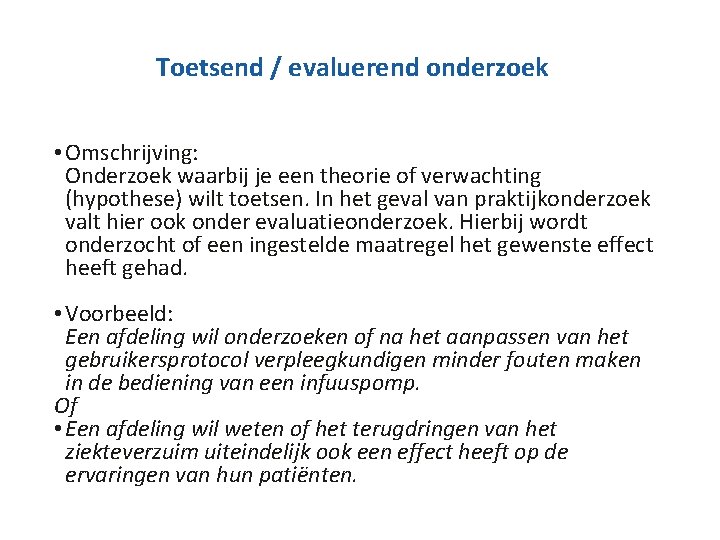 Toetsend / evaluerend onderzoek

• Omschrijving:
Onderzoek waarbij je een theorie of verwachting (hypothese) wilt toetsen. In het geval van praktijkonderzoek valt hier ook onder evaluatieonderzoek. Hierbij wordt onderzocht of een ingestelde maatregel het gewenste effect heeft gehad.

• Voorbeeld:
Een afdeling wil onderzoeken of na het aanpassen van het gebruikersprotocol verpleegkundigen minder fouten maken in de bediening van een infuuspomp.
Of
• Een afdeling wil weten of het terugdringen van het ziekteverzuim uiteindelijk ook een effect heeft op de ervaringen van hun patiënten.